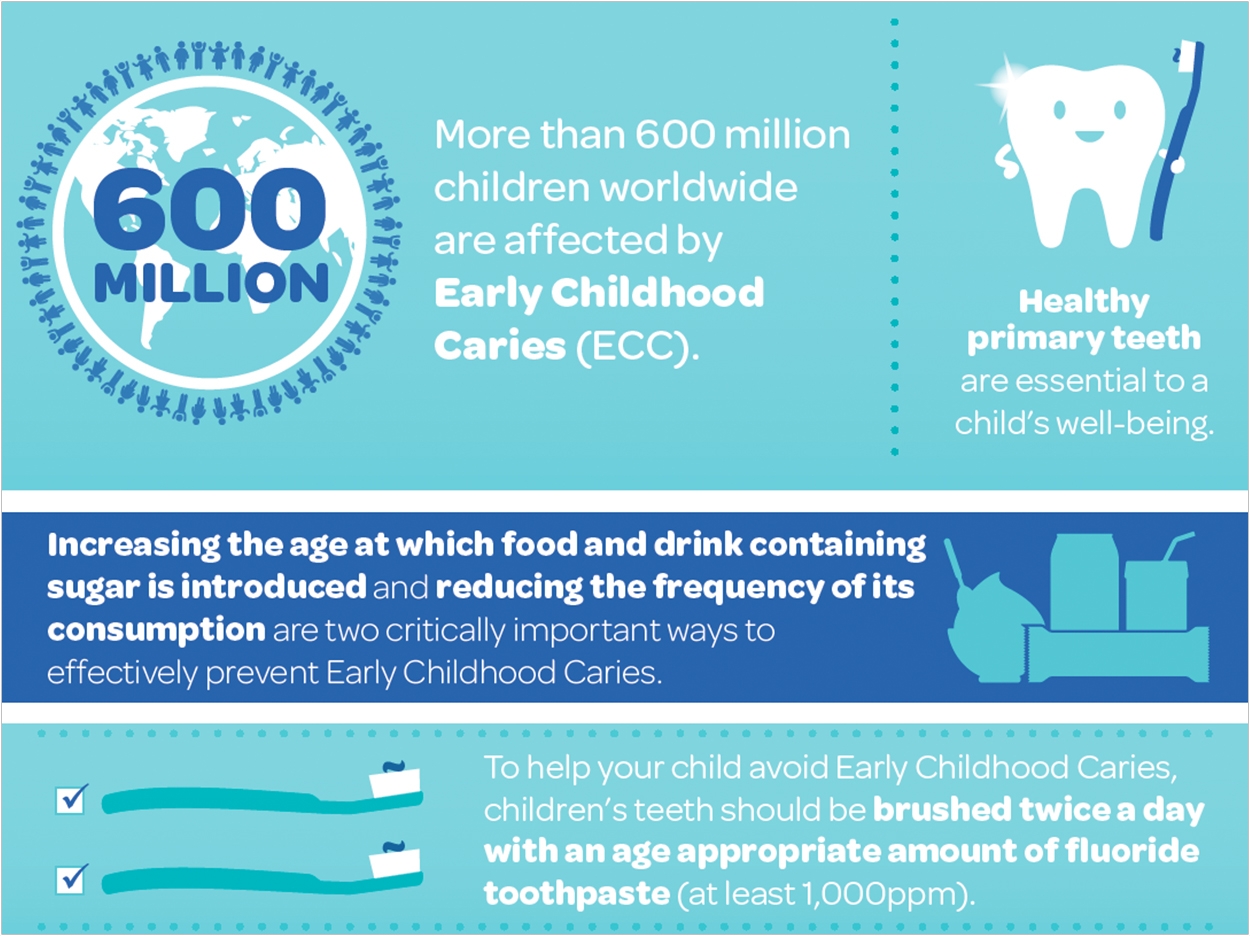 600 MILLION

More than 600 million children worldwide are affected by Early Childhood Caries (ECC).

Healthy primary teeth are essential to a child's well-being.

Increasing the age at which food and drink containing sugar is introduced and reducing the frequency of its consumption are two critically important ways to effectively prevent Early Childhood Caries.

To help your child avoid Early Childhood Caries, children's teeth should be brushed twice a day with an age appropriate amount of fluoride toothpaste (at least 1,000ppm).